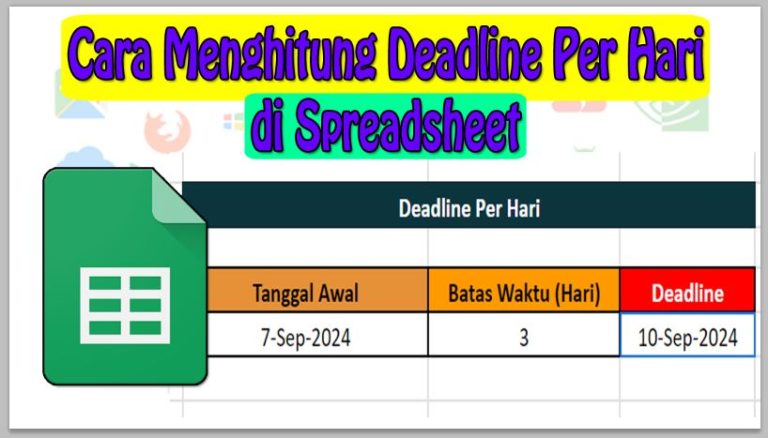 Cara Menghitung Deadline Per Hari
di Spreadsheet

Deadline Per Hari

| Tanggal Awal | Batas Waktu (Hari) | Deadline |
|---|---|---|
| 7-Sep-2024 | 3 | 10-Sep-2024 |